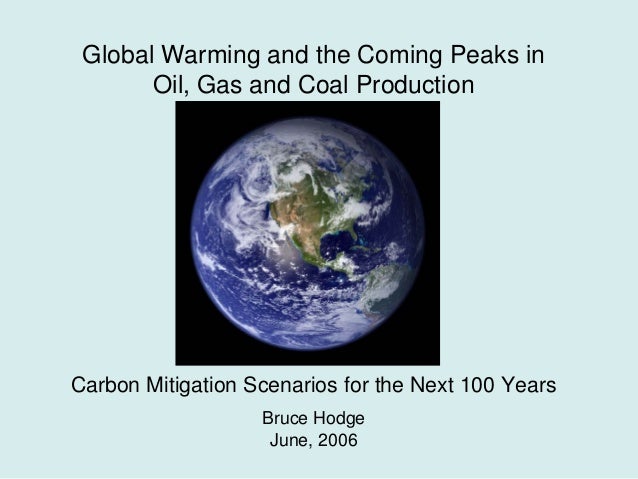 Global Warming and the Coming Peaks in Oil, Gas and Coal Production

Carbon Mitigation Scenarios for the Next 100 Years

Bruce Hodge
June, 2006